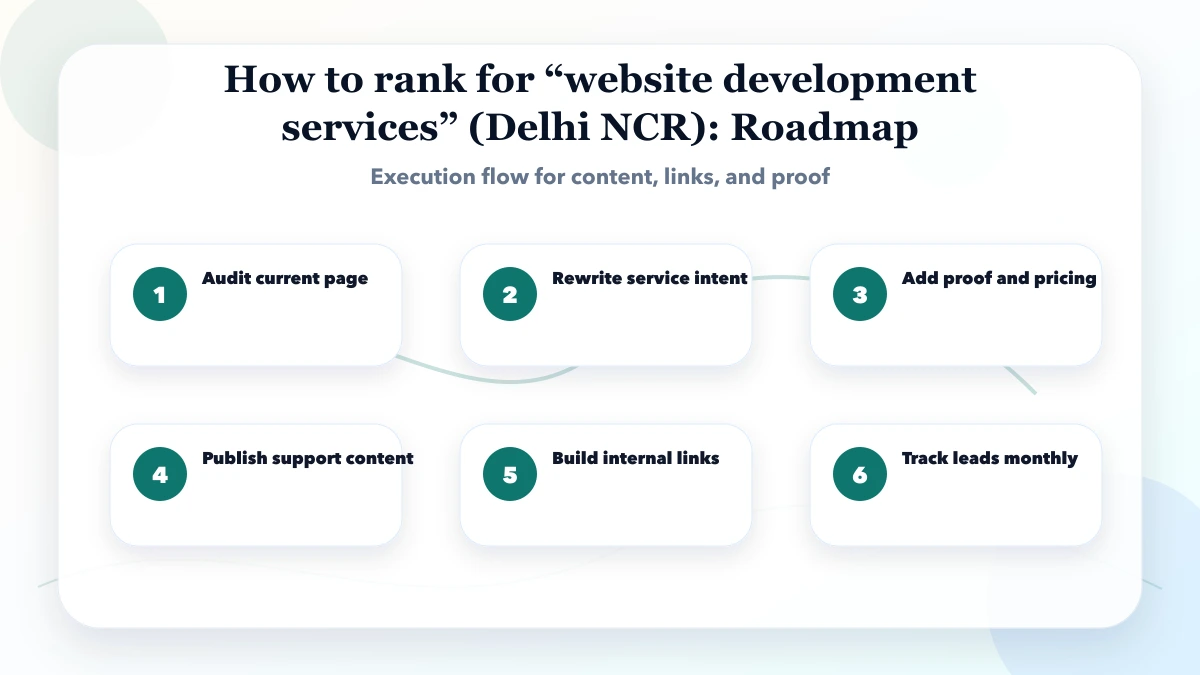 How to rank for “website development services” (Delhi NCR): Roadmap

Execution flow for content, links, and proof

1 Audit current page

2 Rewrite service intent

3 Add proof and pricing

4 Publish support content

5 Build internal links

6 Track leads monthly